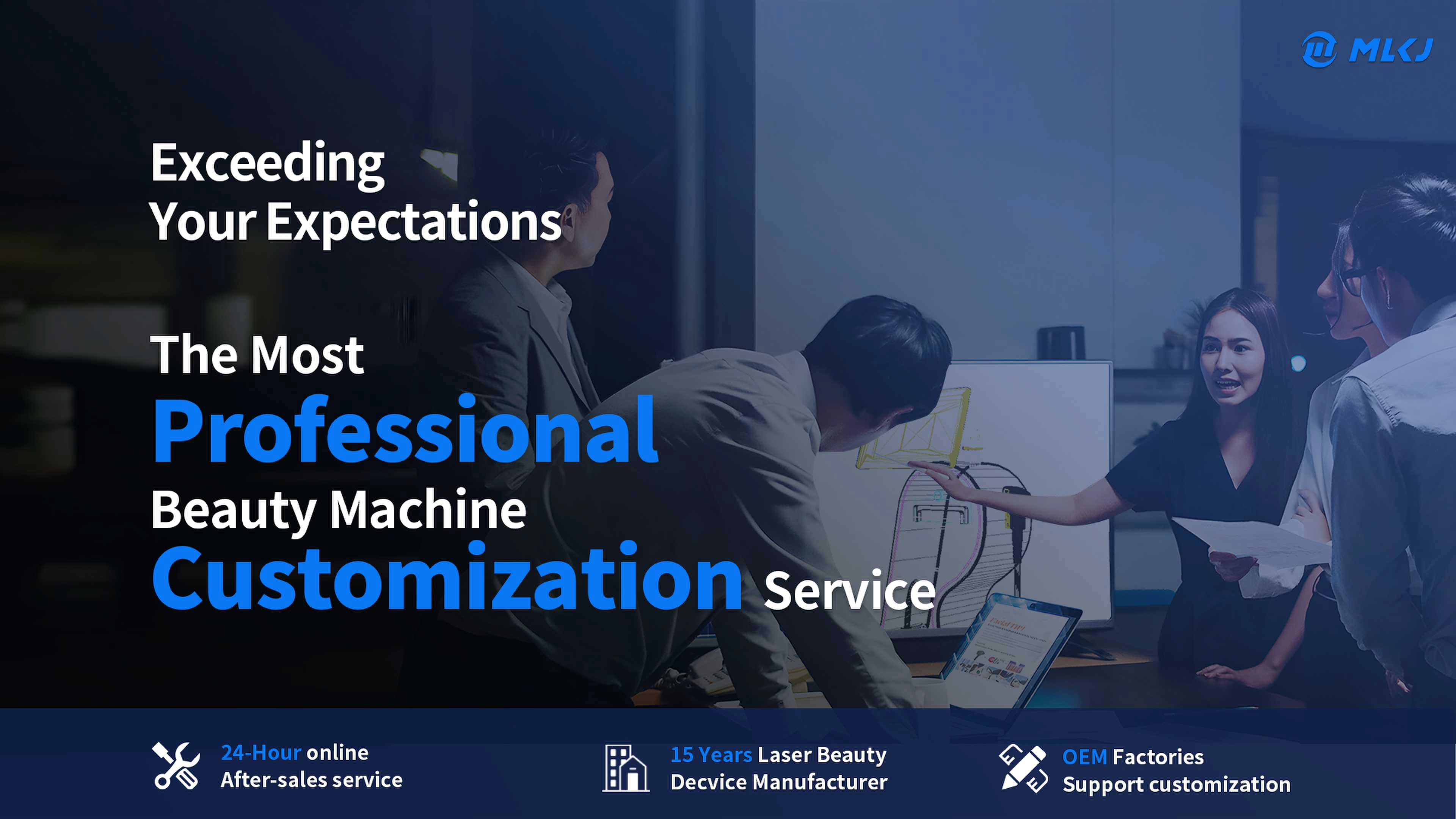 MLKJ

Exceeding Your Expectations

The Most Professional Beauty Machine Customization Service

24-Hour online After-sales service

15 Years Laser Beauty Decvice Manufacturer

OEM Factories Support customization